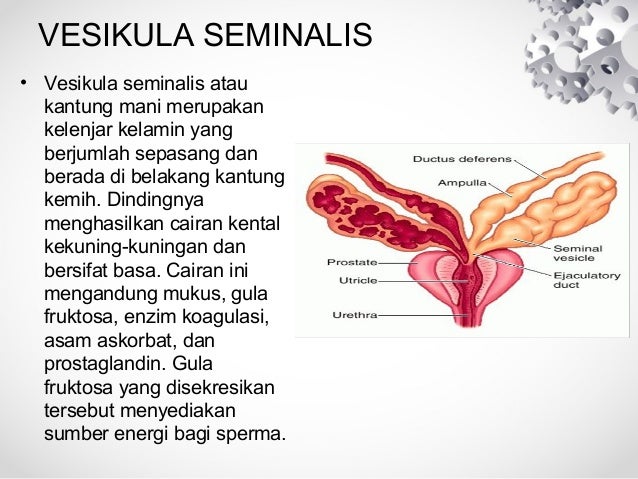 VESIKULA SEMINALIS

• Vesikula seminalis atau kantung mani merupakan kelenjar kelamin yang berjumlah sepasang dan berada di belakang kantung kemih. Dindingnya menghasilkan cairan kental kekuning-kuningan dan bersifat basa. Cairan ini mengandung mukus, gula fruktosa, enzim koagulasi, asam askorbat, dan prostaglandin. Gula fruktosa yang disekresikan tersebut menyediakan sumber energi bagi sperma.

Ductus deferens
Ampulla
Seminal vesicle
Ejaculatory duct
Prostate
Utricle
Urethra